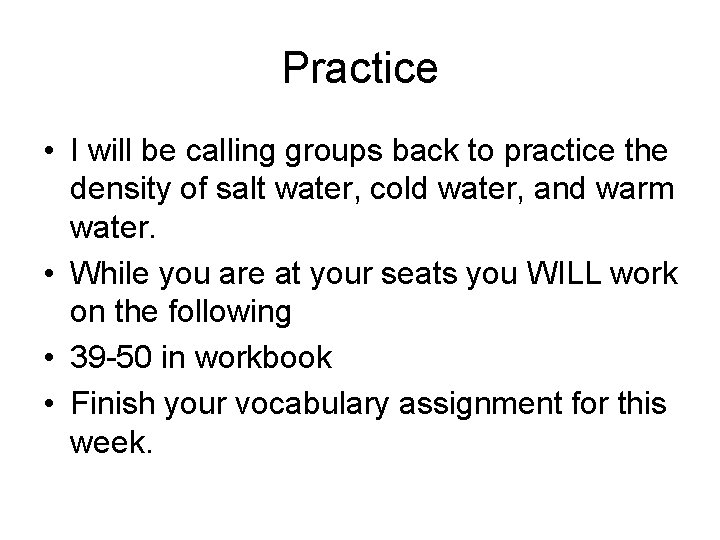 Practice

• I will be calling groups back to practice the density of salt water, cold water, and warm water.
• While you are at your seats you WILL work on the following
• 39-50 in workbook
• Finish your vocabulary assignment for this week.